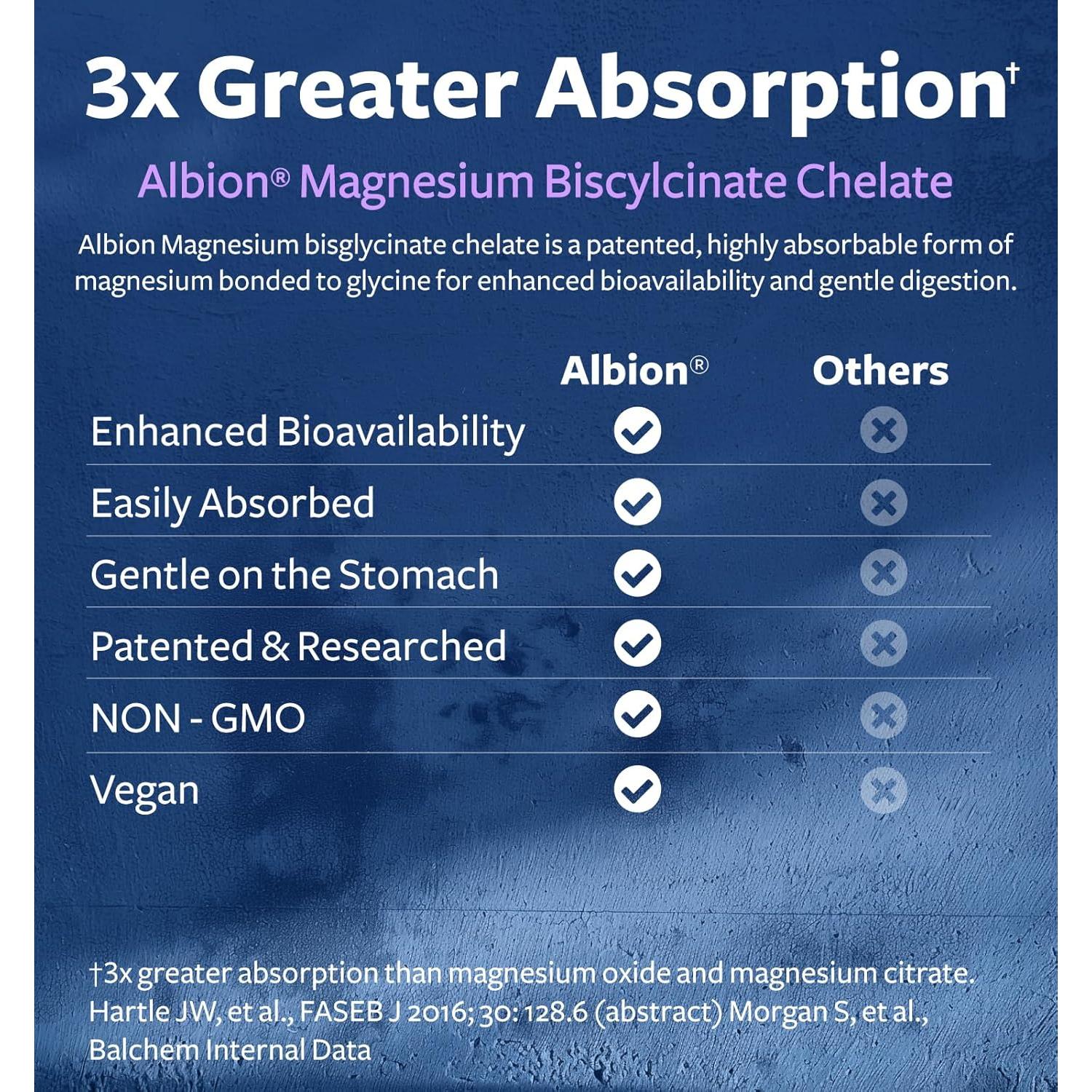 3x Greater Absorption†

Albion® Magnesium Biscylcinate Chelate

Albion Magnesium bisglycinate chelate is a patented, highly absorbable form of magnesium bonded to glycine for enhanced bioavailability and gentle digestion.

| | Albion® | Others |
|---|---|---|
| Enhanced Bioavailability | ✓ | ✗ |
| Easily Absorbed | ✓ | ✗ |
| Gentle on the Stomach | ✓ | ✗ |
| Patented & Researched | ✓ | ✗ |
| NON - GMO | ✓ | ✗ |
| Vegan | ✓ | ✗ |

†3x greater absorption than magnesium oxide and magnesium citrate. Hartle JW, et al., FASEB J 2016; 30: 128.6 (abstract) Morgan S, et al., Balchem Internal Data